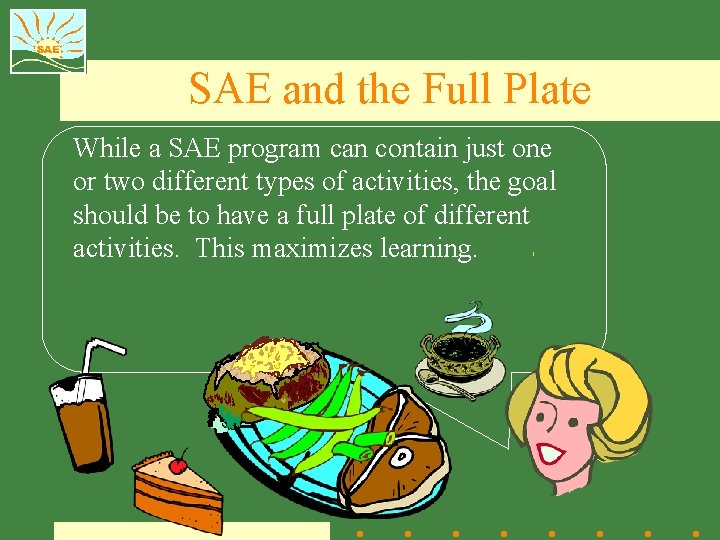 SAE

SAE and the Full Plate

While a SAE program can contain just one or two different types of activities, the goal should be to have a full plate of different activities. This maximizes learning.